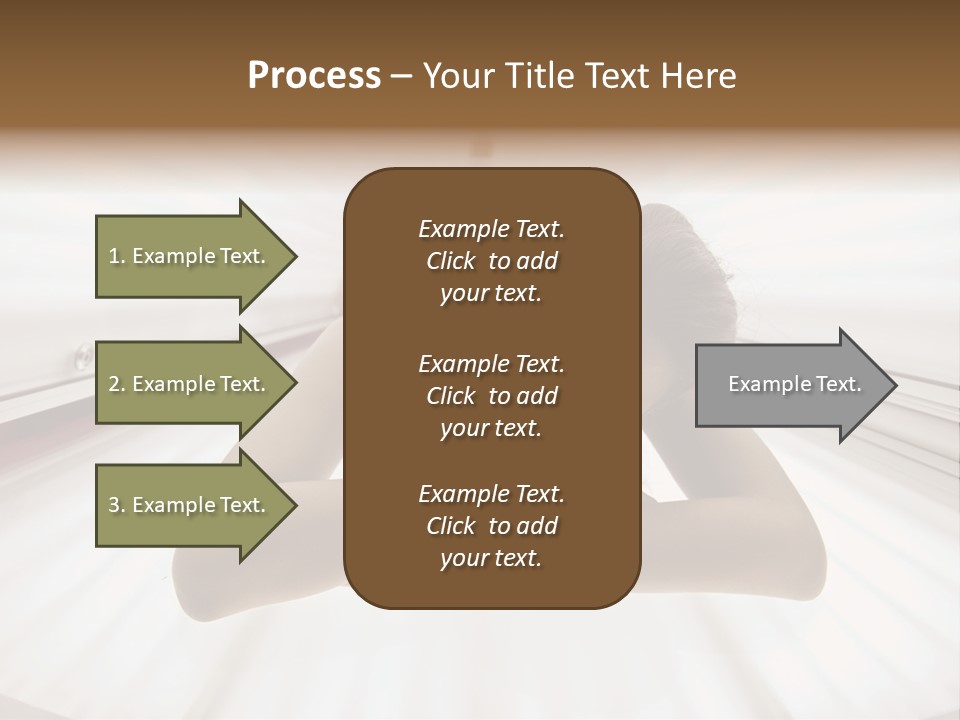 Process – Your Title Text Here

1. Example Text.

2. Example Text.

3. Example Text.

Example Text. Click to add your text.

Example Text. Click to add your text.

Example Text. Click to add your text.

Example Text.